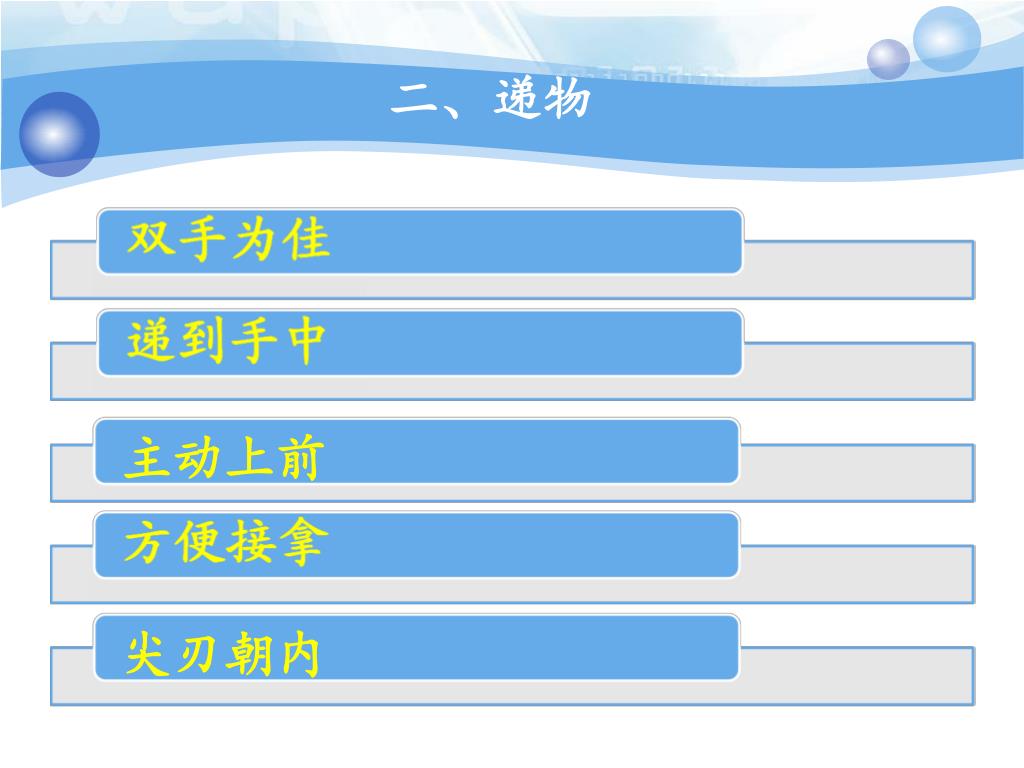 二、递物

双手为佳

递到手中

主动上前

方便接拿

尖刃朝内